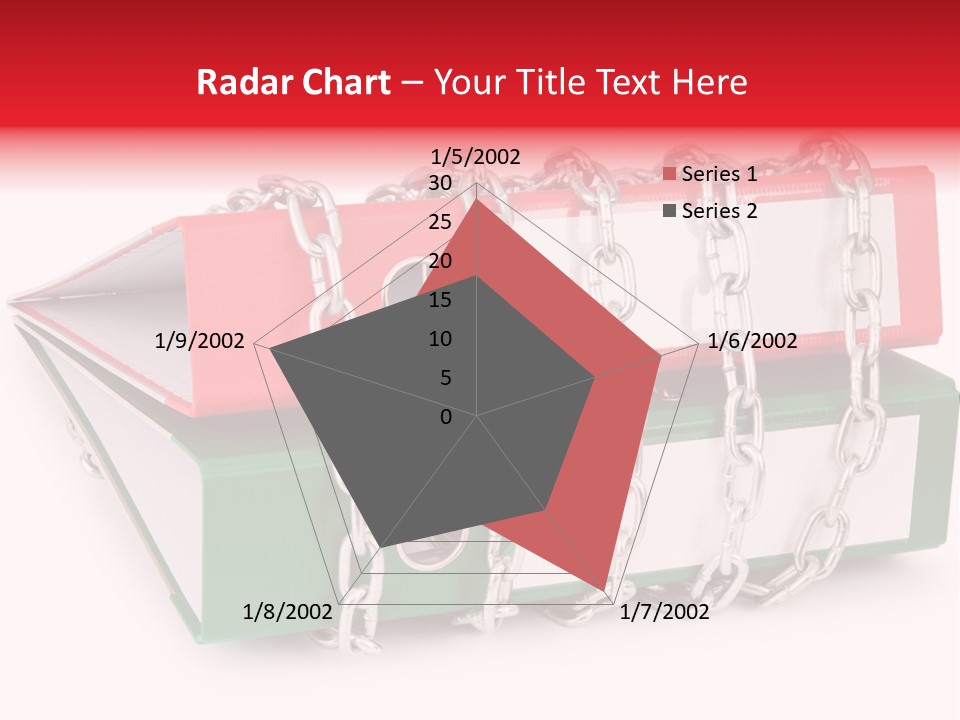 Radar Chart – Your Title Text Here

1/5/2002
30
25
20
15
10
5
0
1/6/2002
1/7/2002
1/8/2002
1/9/2002

Series 1
Series 2